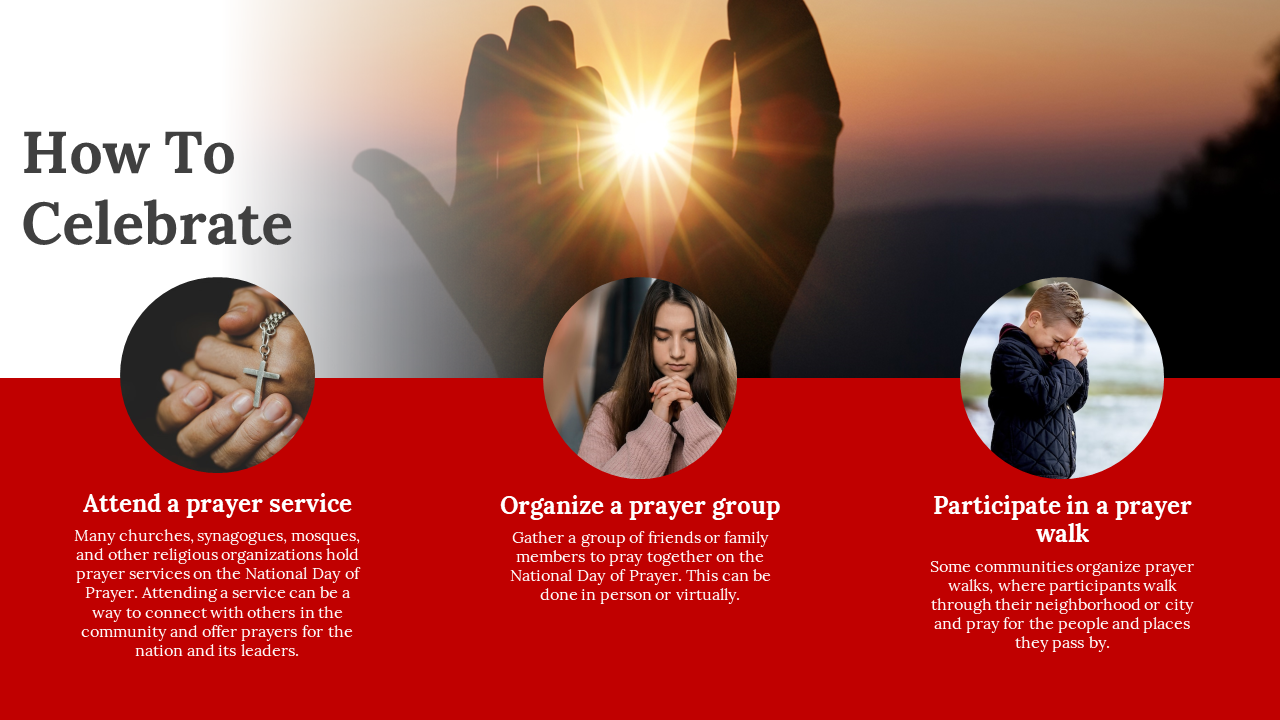 How To Celebrate

Attend a prayer service

Many churches, synagogues, mosques, and other religious organizations hold prayer services on the National Day of Prayer. Attending a service can be a way to connect with others in the community and offer prayers for the nation and its leaders.

Organize a prayer group

Gather a group of friends or family members to pray together on the National Day of Prayer. This can be done in person or virtually.

Participate in a prayer walk

Some communities organize prayer walks, where participants walk through their neighborhood or city and pray for the people and places they pass by.